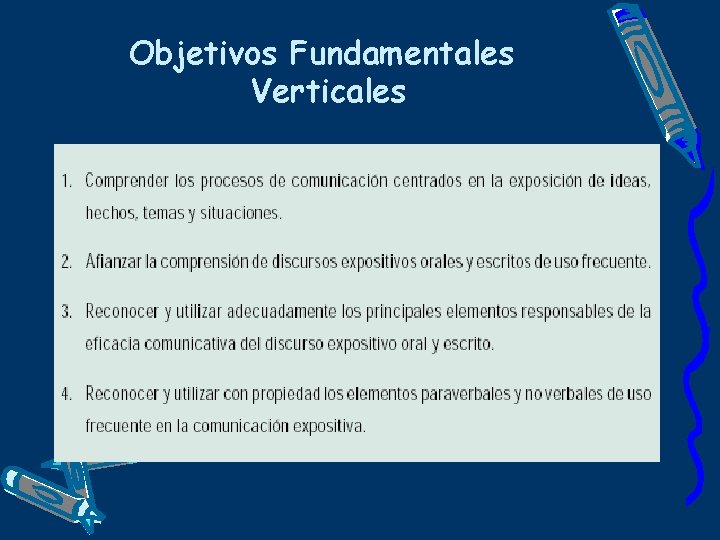 Objetivos Fundamentales Verticales

1. Comprender los procesos de comunicación centrados en la exposición de ideas, hechos, temas y situaciones.

2. Afianzar la comprensión de discursos expositivos orales y escritos de uso frecuente.

3. Reconocer y utilizar adecuadamente los principales elementos responsables de la eficacia comunicativa del discurso expositivo oral y escrito.

4. Reconocer y utilizar con propiedad los elementos paraverbales y no verbales de uso frecuente en la comunicación expositiva.